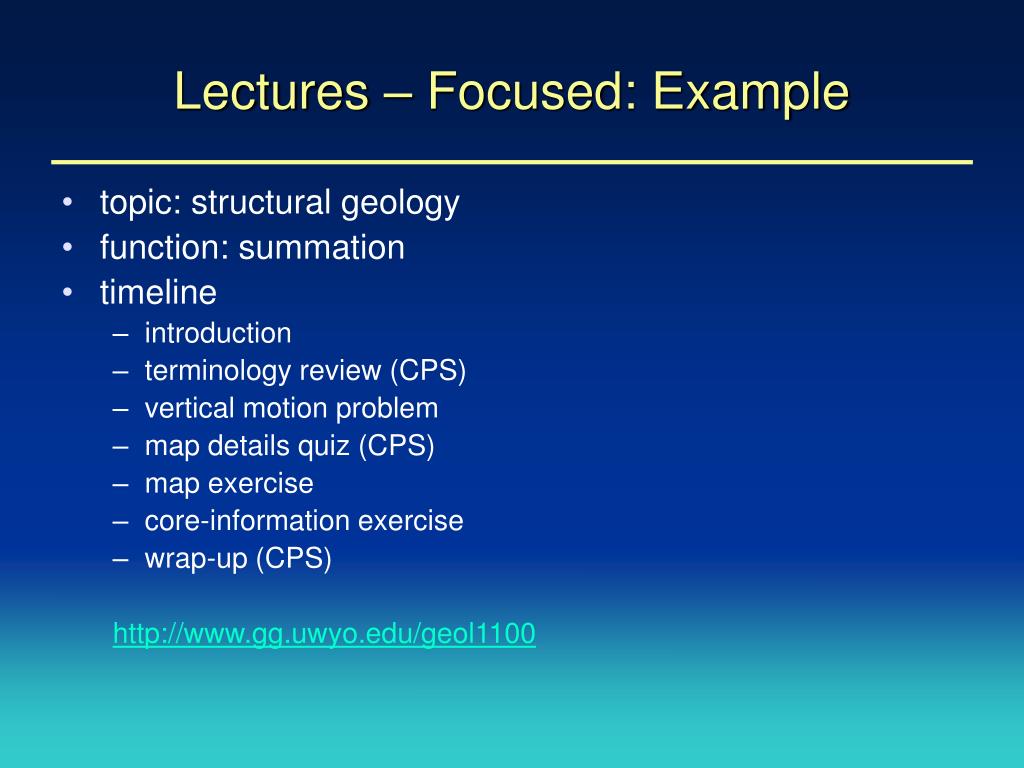 Lectures – Focused: Example

• topic: structural geology
• function: summation
• timeline
– introduction
– terminology review (CPS)
– vertical motion problem
– map details quiz (CPS)
– map exercise
– core-information exercise
– wrap-up (CPS)

http://www.gg.uwyo.edu/geol1100